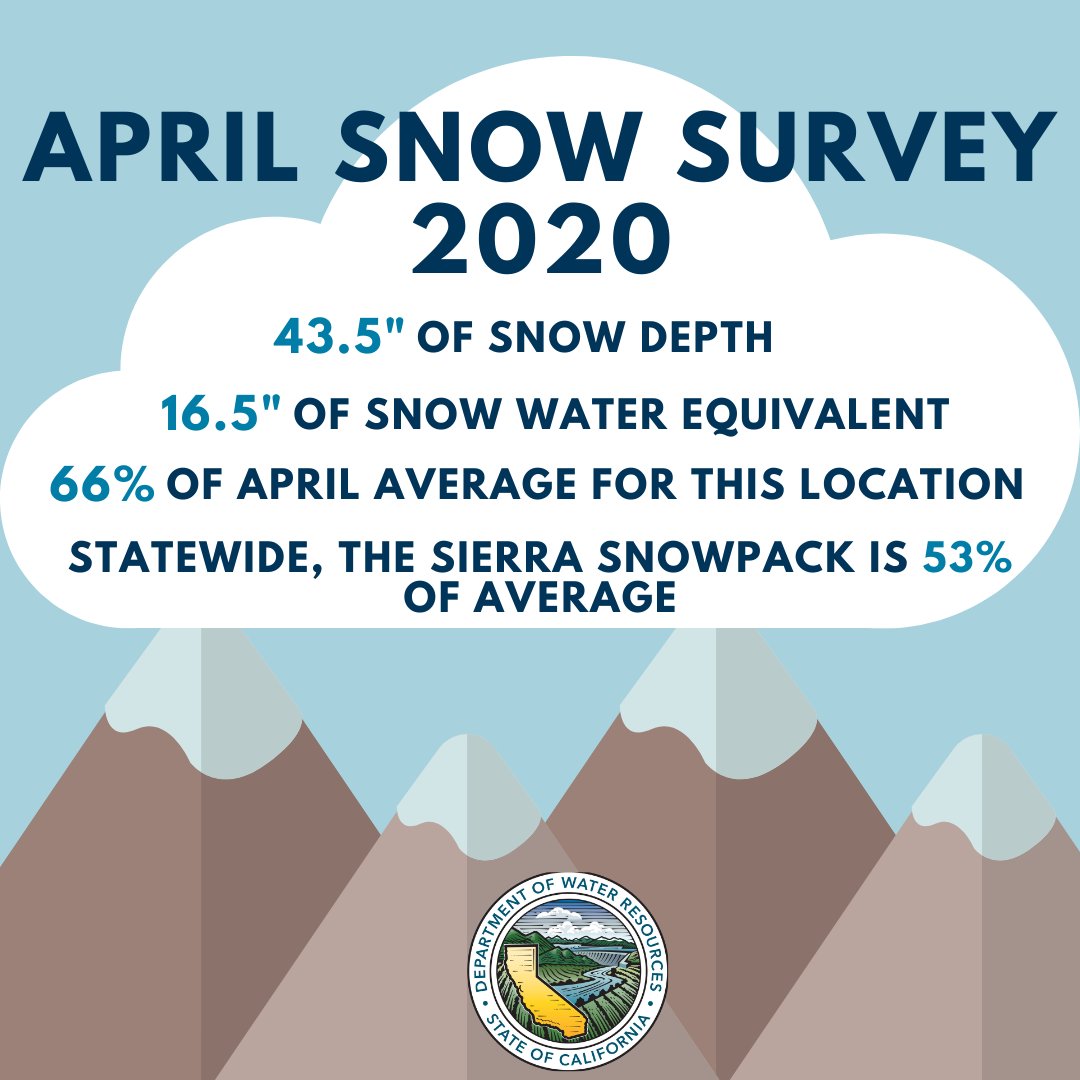 APRIL SNOW SURVEY 2020

43.5" OF SNOW DEPTH

16.5" OF SNOW WATER EQUIVALENT

66% OF APRIL AVERAGE FOR THIS LOCATION

STATEWIDE, THE SIERRA SNOWPACK IS 53% OF AVERAGE

DEPARTMENT OF WATER RESOURCES
STATE OF CALIFORNIA